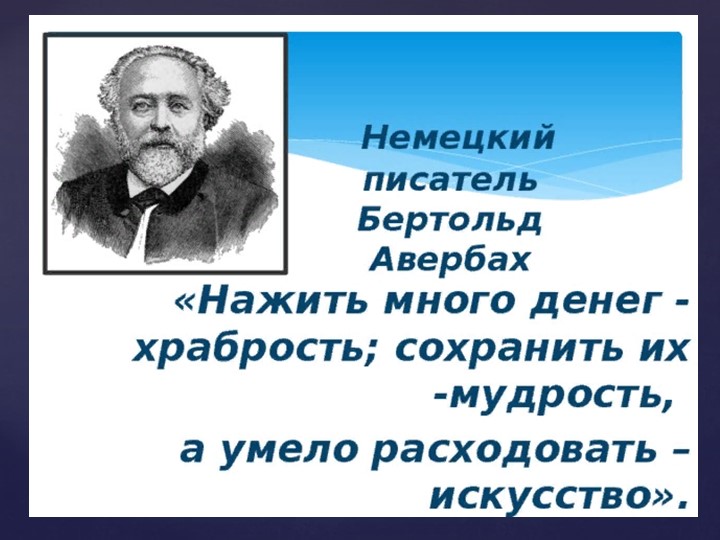 Немецкий писатель Бертольд Авербах

«Нажить много денег - храбрость; сохранить их -мудрость,

а умело расходовать – искусство».